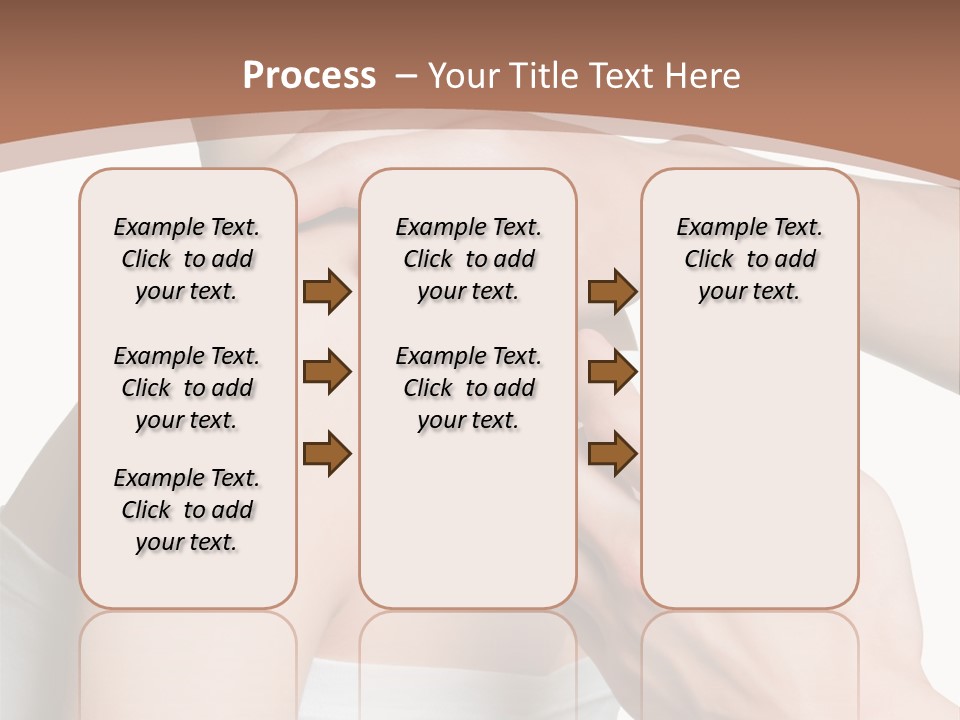 Process – Your Title Text Here

Example Text. Click to add your text.

Example Text. Click to add your text.

Example Text. Click to add your text.

Example Text. Click to add your text.

Example Text. Click to add your text.

Example Text. Click to add your text.